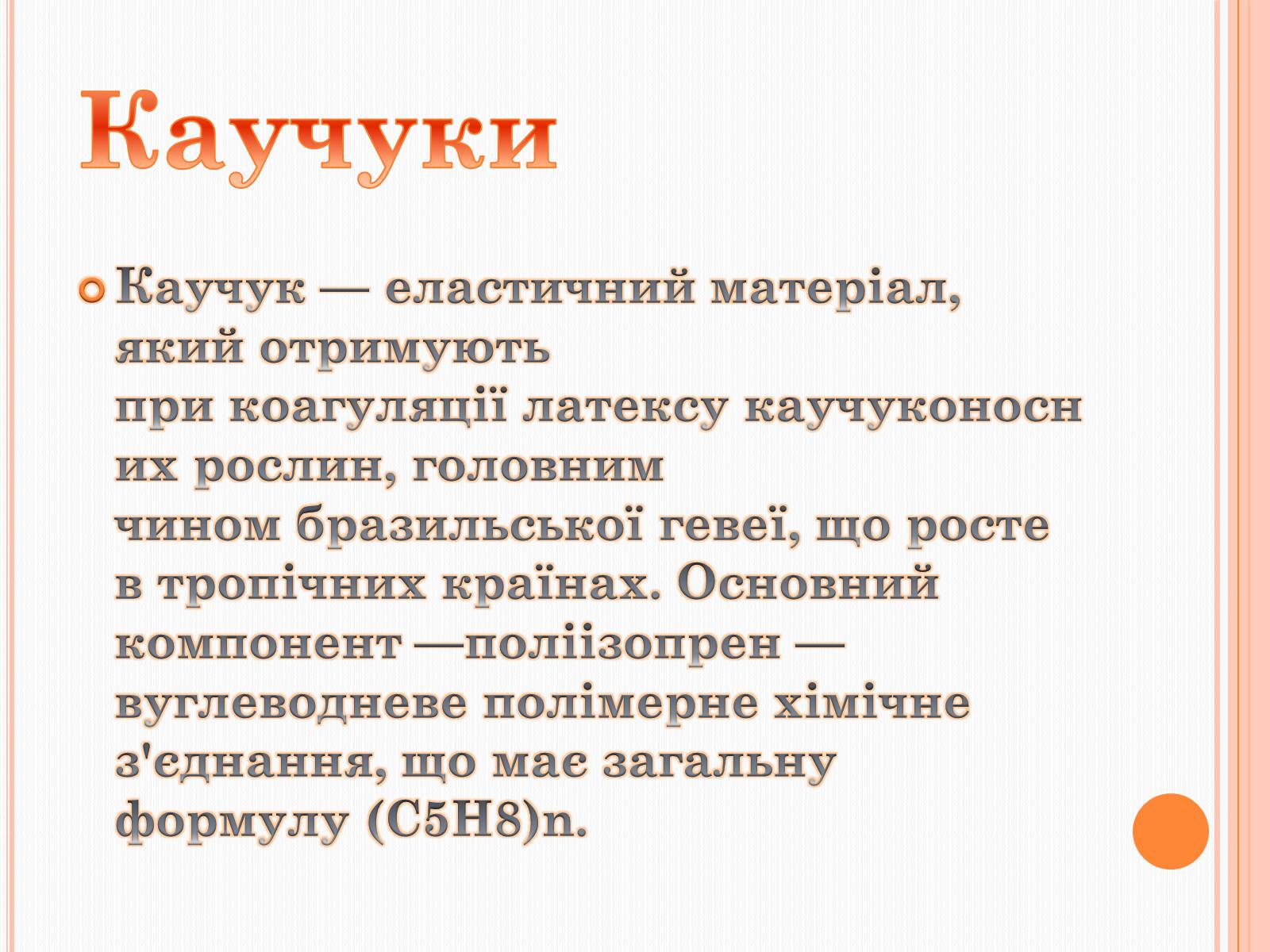 Каучуки

Каучук — еластичний матеріал, який отримують при коагуляції латексу каучуконосних рослин, головним чином бразильської гевеї, що росте в тропічних країнах. Основний компонент —поліізопрен — вуглеводневе полімерне хімічне з'єднання, що має загальну формулу (C5H8)n.